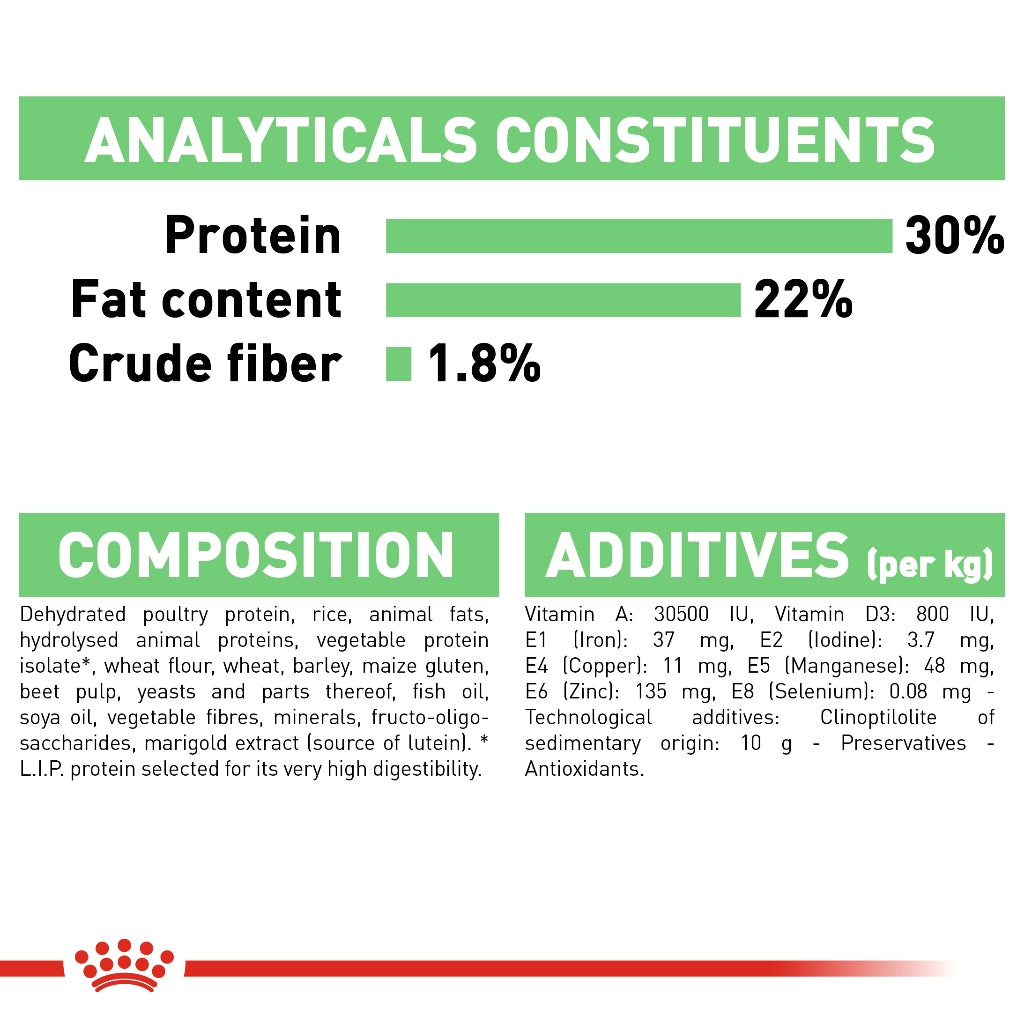 ANALYTICALS CONSTITUENTS

Protein 30%
Fat content 22%
Crude fiber 1.8%

COMPOSITION

Dehydrated poultry protein, rice, animal fats, hydrolysed animal proteins, vegetable protein isolate*, wheat flour, wheat, barley, maize gluten, beet pulp, yeasts and parts thereof, fish oil, soya oil, vegetable fibres, minerals, fructo-oligo-saccharides, marigold extract (source of lutein). * L.I.P. protein selected for its very high digestibility.

ADDITIVES (per kg)

Vitamin A: 30500 IU, Vitamin D3: 800 IU, E1 (Iron): 37 mg, E2 (Iodine): 3.7 mg, E4 (Copper): 11 mg, E5 (Manganese): 48 mg, E6 (Zinc): 135 mg, E8 (Selenium): 0.08 mg - Technological additives: Clinoptilolite of sedimentary origin: 10 g - Preservatives - Antioxidants.